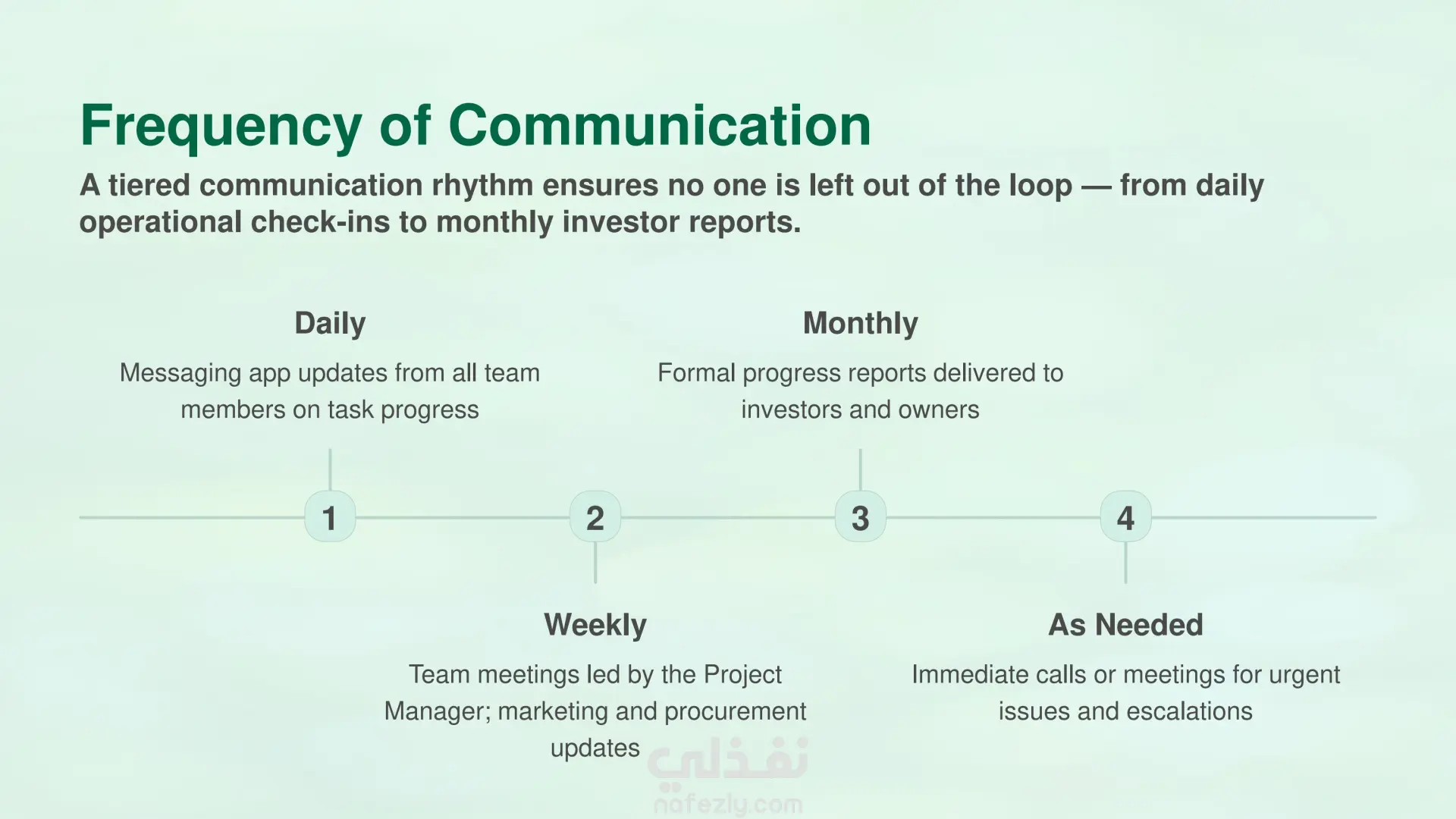 Frequency of Communication

A tiered communication rhythm ensures no one is left out of the loop — from daily operational check-ins to monthly investor reports.

Daily

Messaging app updates from all team members on task progress

Monthly

Formal progress reports delivered to investors and owners

1

2

3

4

Weekly

Team meetings led by the Project Manager; marketing and procurement updates

As Needed

Immediate calls or meetings for urgent issues and escalations

نفذلي
nafezly.com